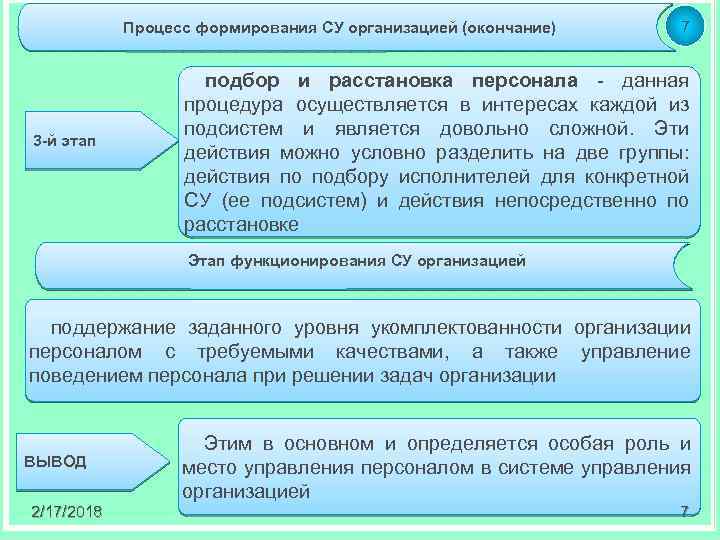 Процесс формирования СУ организацией (окончание)

7

3-й этап

подбор и расстановка персонала - данная процедура осуществляется в интересах каждой из подсистем и является довольно сложной. Эти действия можно условно разделить на две группы: действия по подбору исполнителей для конкретной СУ (ее подсистем) и действия непосредственно по расстановке

Этап функционирования СУ организацией

поддержание заданного уровня укомплектованности организации персоналом с требуемыми качествами, а также управление поведением персонала при решении задач организации

ВЫВОД

Этим в основном и определяется особая роль и место управления персоналом в системе управления организацией

2/17/2018

7